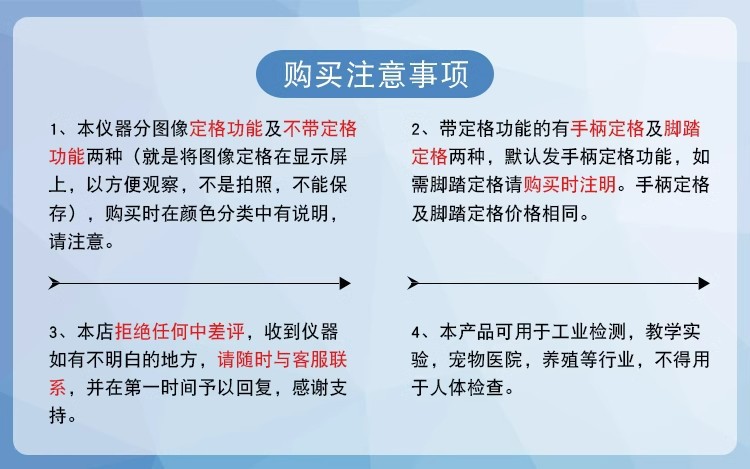 购买注意事项

1、本仪器分图像定格功能及不带定格功能两种（就是将图像定格在显示屏上，以方便观察，不是拍照，不能保存），购买时在颜色分类中有说明，请注意。

2、带定格功能的有手柄定格及脚踏定格两种，默认发手柄定格功能，如需脚踏定格请购买时注明。手柄定格及脚踏定格价格相同。

3、本店拒绝任何中差评，收到仪器如有不明白的地方，请随时与客服联系，并在第一时间予以回复，感谢支持。

4、本产品可用于工业检测，教学实验，宠物医院，养殖等行业，不得用于人体检查。